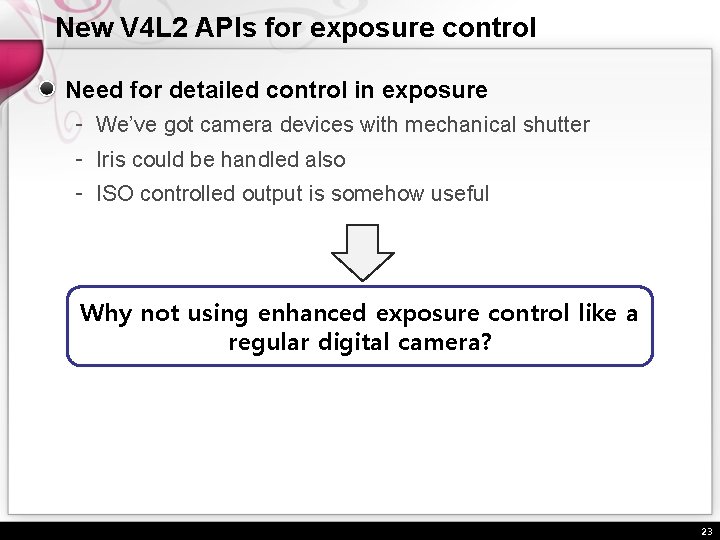 New V4L2 APIs for exposure control

Need for detailed control in exposure

- We've got camera devices with mechanical shutter
- Iris could be handled also
- ISO controlled output is somehow useful

Why not using enhanced exposure control like a regular digital camera?

23